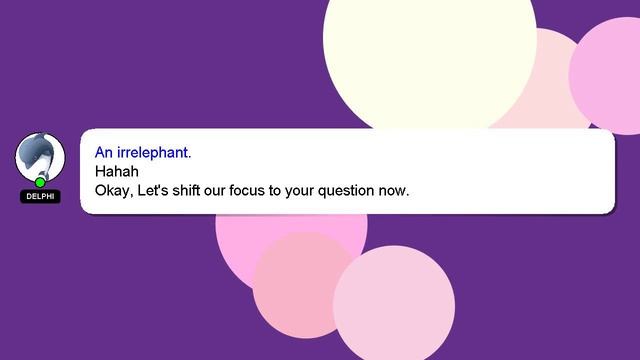 DELPHI

An irrelephant.
Hahah
Okay, Let's shift our focus to your question now.